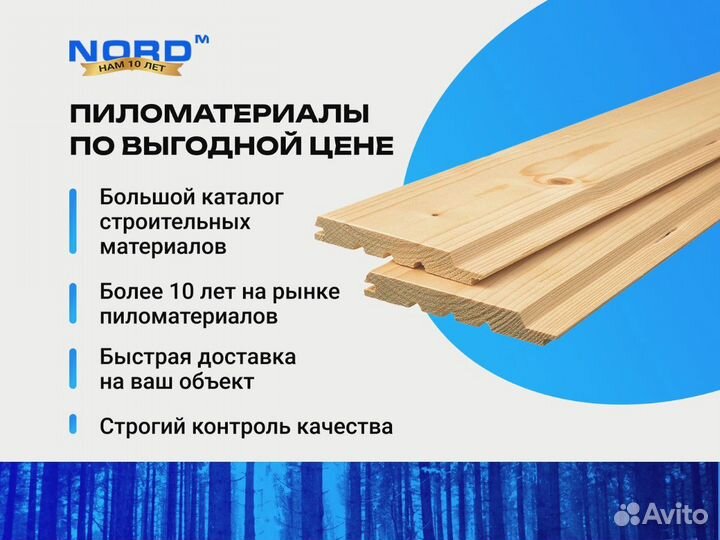 NORD M
НАМ 10 ЛЕТ

ПИЛОМАТЕРИАЛЫ ПО ВЫГОДНОЙ ЦЕНЕ

Большой каталог строительных материалов

Более 10 лет на рынке пиломатериалов

Быстрая доставка на ваш объект

Строгий контроль качества

Avito